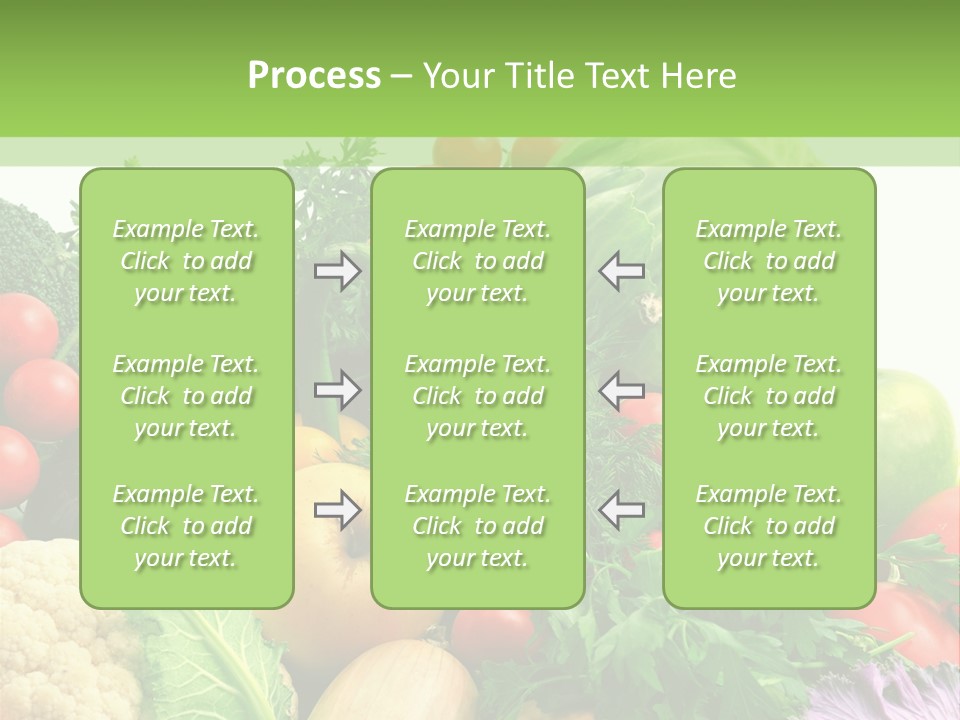 Process – Your Title Text Here

Example Text. Click to add your text.

Example Text. Click to add your text.

Example Text. Click to add your text.

Example Text. Click to add your text.

Example Text. Click to add your text.

Example Text. Click to add your text.

Example Text. Click to add your text.

Example Text. Click to add your text.

Example Text. Click to add your text.